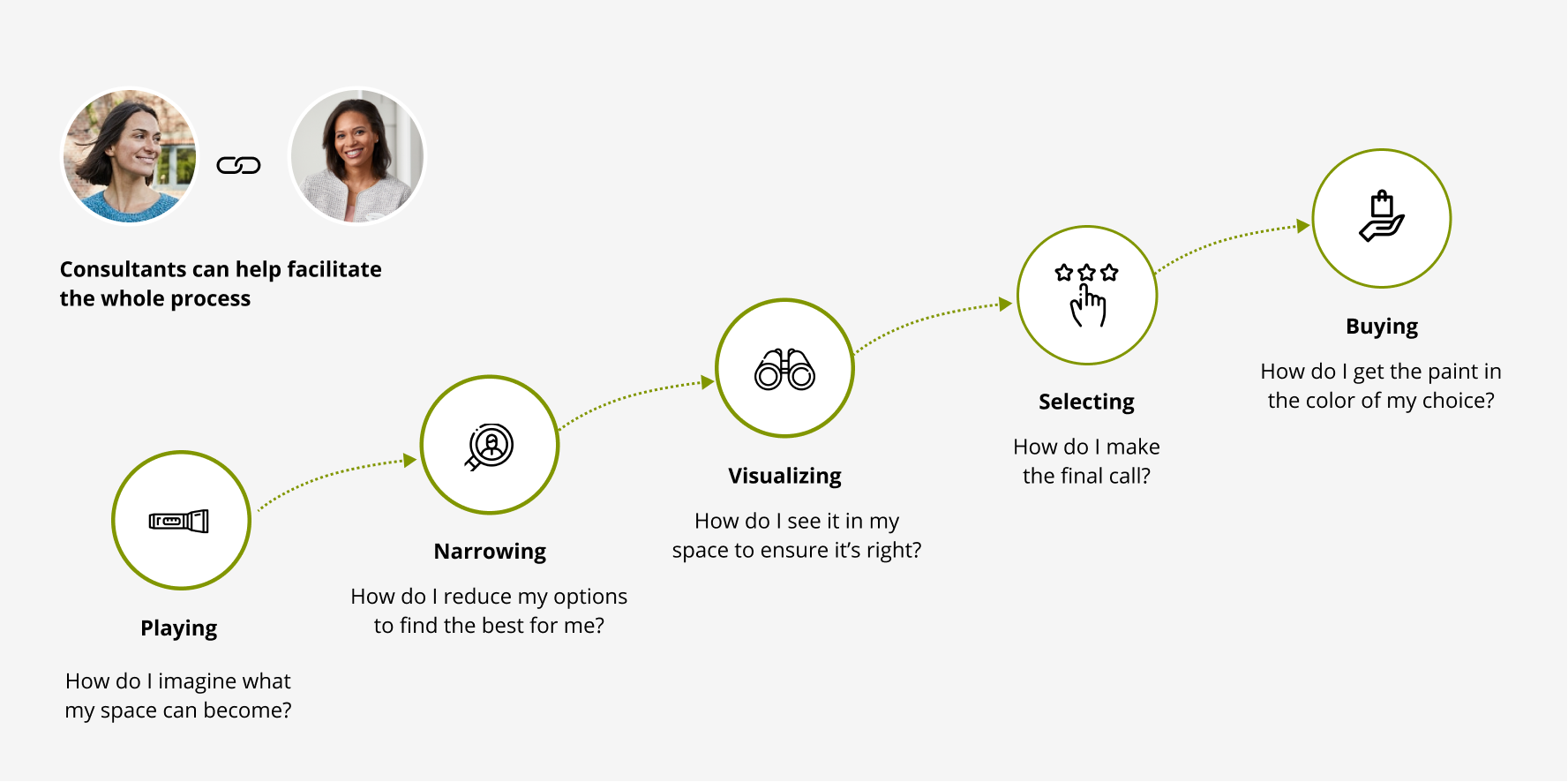 Consultants can help facilitate the whole process

Playing

How do I imagine what my space can become?

Narrowing

How do I reduce my options to find the best for me?

Visualizing

How do I see it in my space to ensure it's right?

Selecting

How do I make the final call?

Buying

How do I get the paint in the color of my choice?